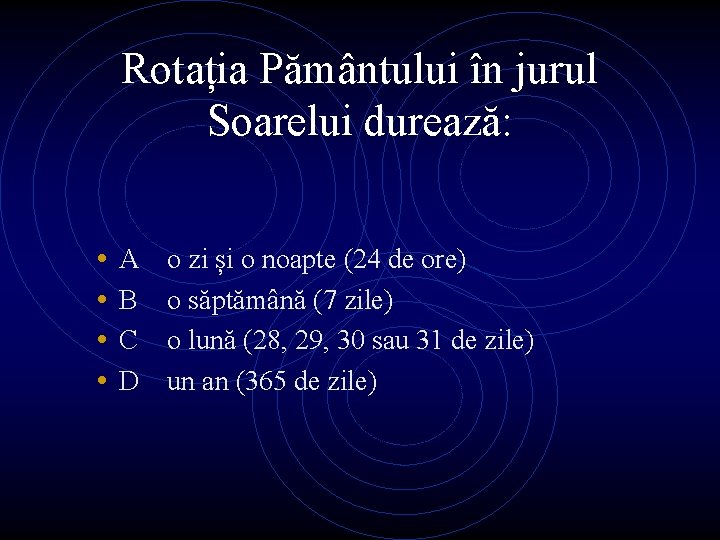 Rotația Pământului în jurul Soarelui durează:

• A o zi și o noapte (24 de ore)
• B o săptămână (7 zile)
• C o lună (28, 29, 30 sau 31 de zile)
• D un an (365 de zile)